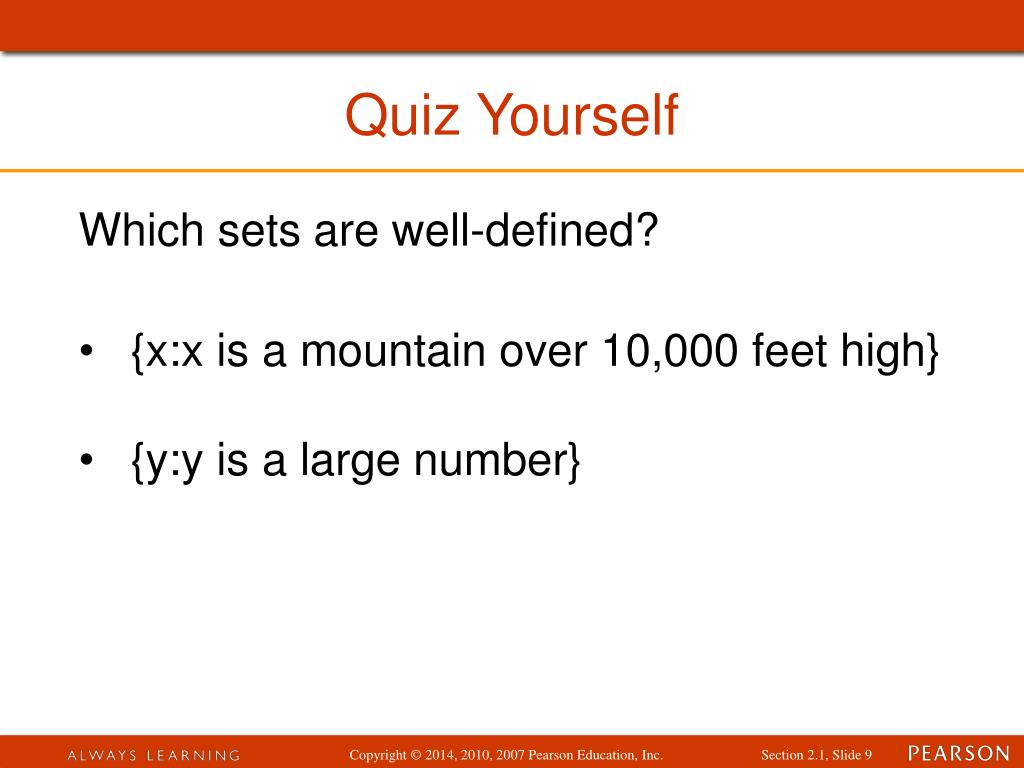 Quiz Yourself

Which sets are well-defined?

• {x:x is a mountain over 10,000 feet high}

• {y:y is a large number}

ALWAYS LEARNING Copyright © 2014, 2010, 2007 Pearson Education, Inc. Section 2.1, Slide 9 PEARSON